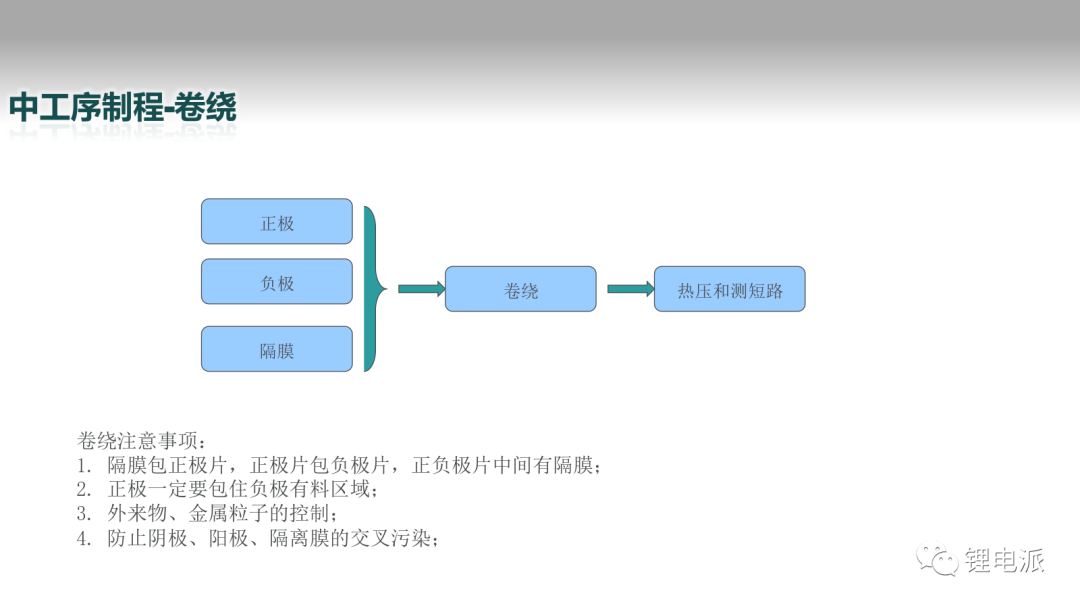 中工序制程-卷绕

正极

负极

隔膜

卷绕

热压和测短路

卷绕注意事项：
1. 隔膜包正极片，正极片包负极片，正负极片中间有隔膜；
2. 正极一定要包住负极有料区域；
3. 外来物、金属粒子的控制；
4. 防止阴极、阳极、隔离膜的交叉污染；

锂电派